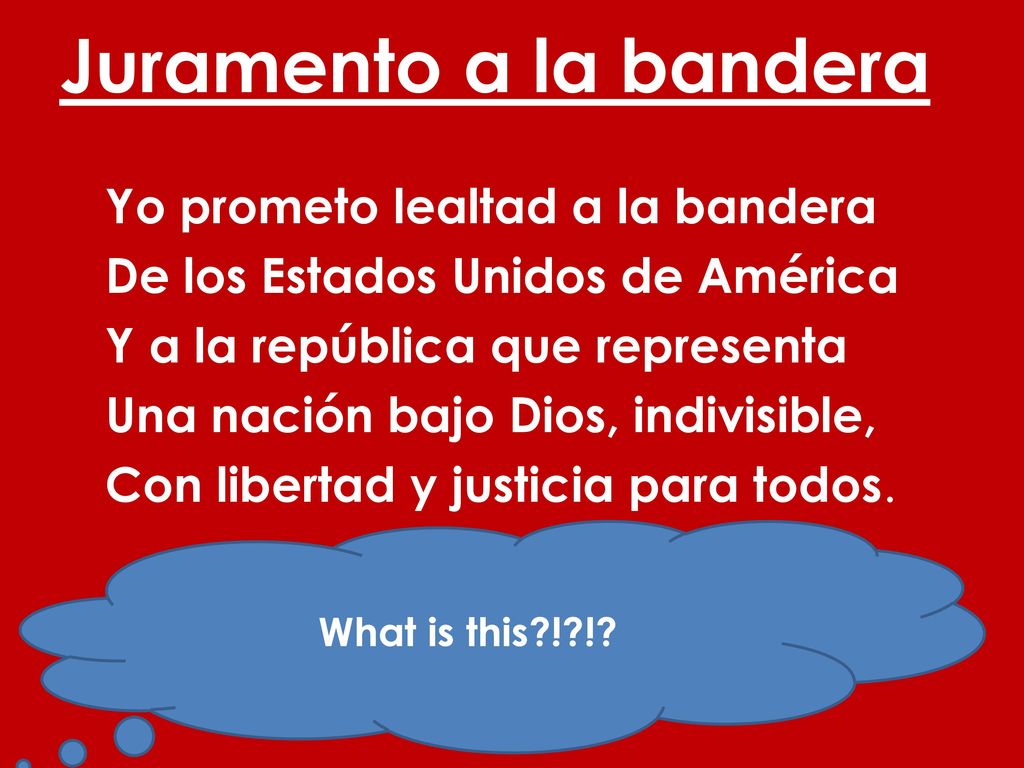 Juramento a la bandera

Yo prometo lealtad a la bandera
De los Estados Unidos de América
Y a la república que representa
Una nación bajo Dios, indivisible,
Con libertad y justicia para todos.

What is this?!?!?